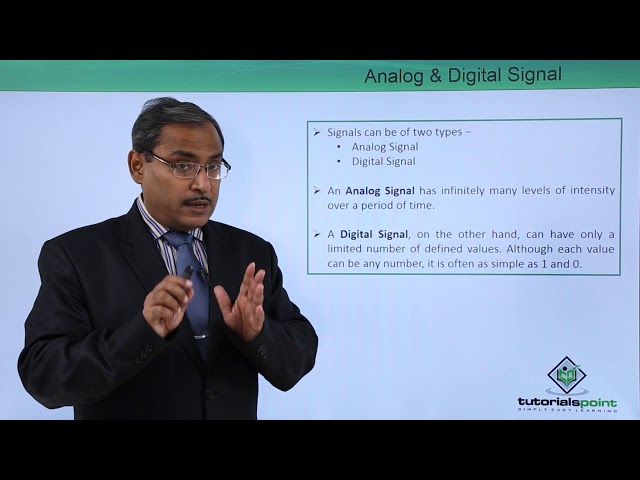 Analog & Digital Signal

➢ Signals can be of two types –
• Analog Signal
• Digital Signal

➢ An **Analog Signal** has infinitely many levels of intensity over a period of time.

➢ A **Digital Signal**, on the other hand, can have only a limited number of defined values. Although each value can be any number, it is often as simple as 1 and 0.

tutorialspoint
SIMPLY EASY LEARNING